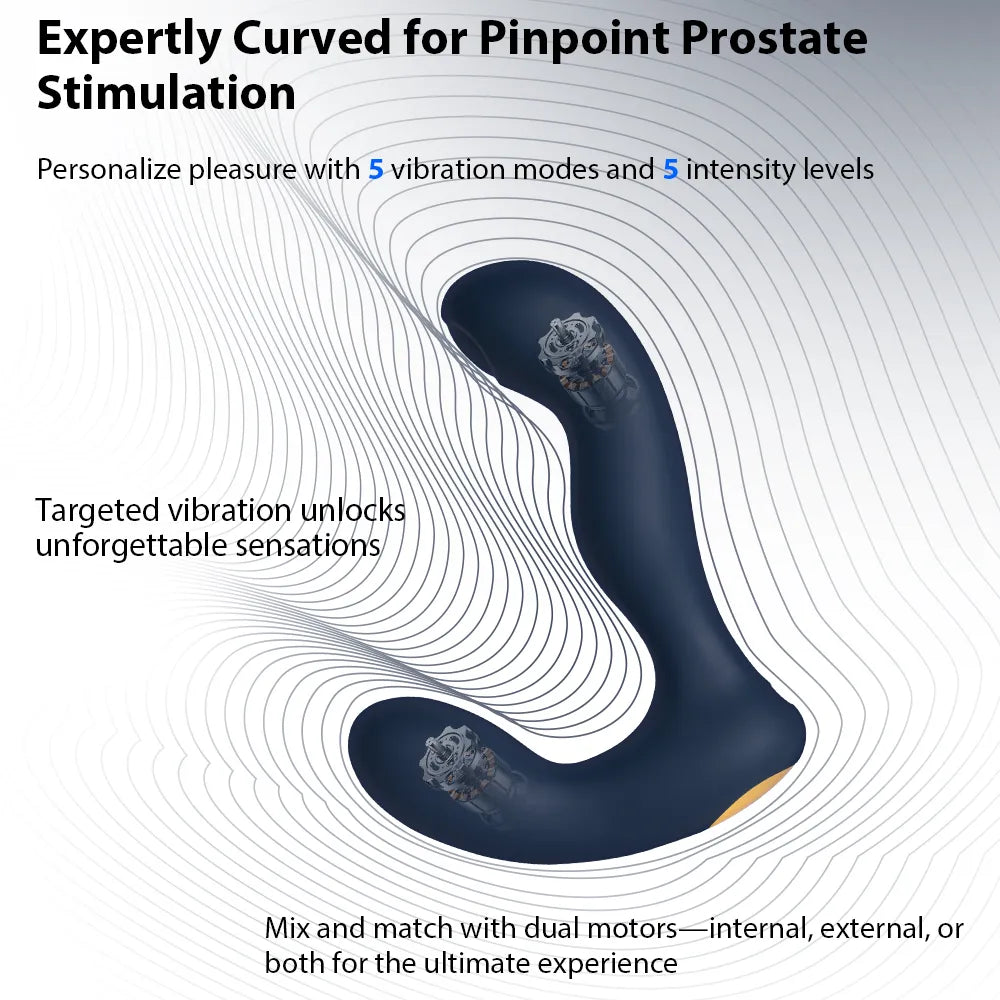 Expertly Curved for Pinpoint Prostate Stimulation

Personalize pleasure with 5 vibration modes and 5 intensity levels

Targeted vibration unlocks unforgettable sensations

Mix and match with dual motors—internal, external, or both for the ultimate experience